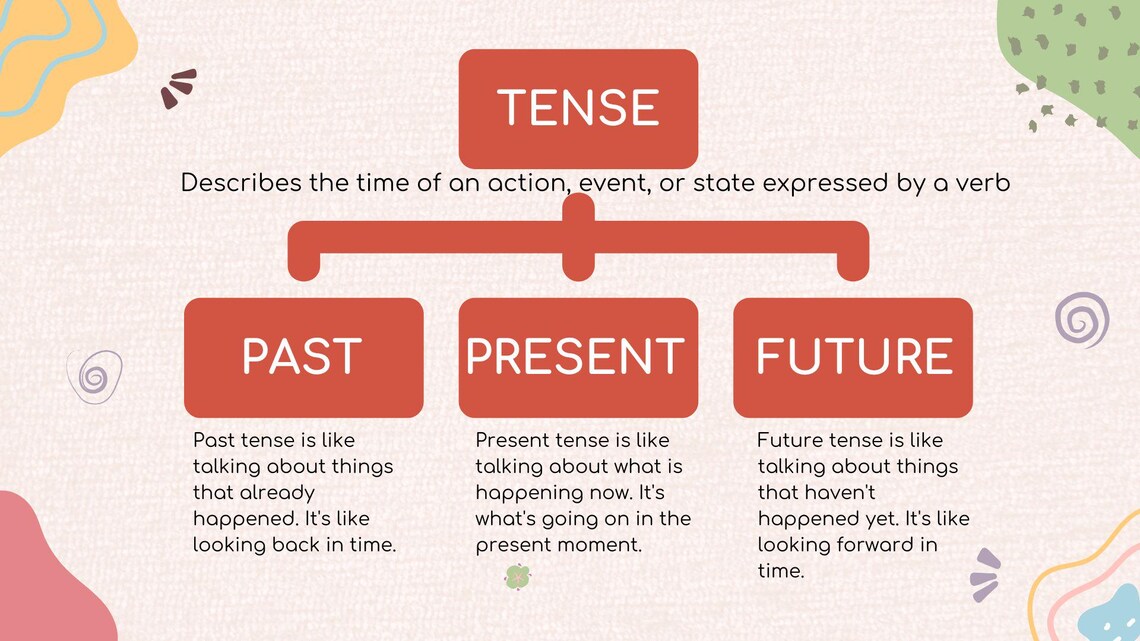 TENSE

Describes the time of an action, event, or state expressed by a verb

PAST

Past tense is like talking about things that already happened. It's like looking back in time.

PRESENT

Present tense is like talking about what is happening now. It's what's going on in the present moment.

FUTURE

Future tense is like talking about things that haven't happened yet. It's like looking forward in time.